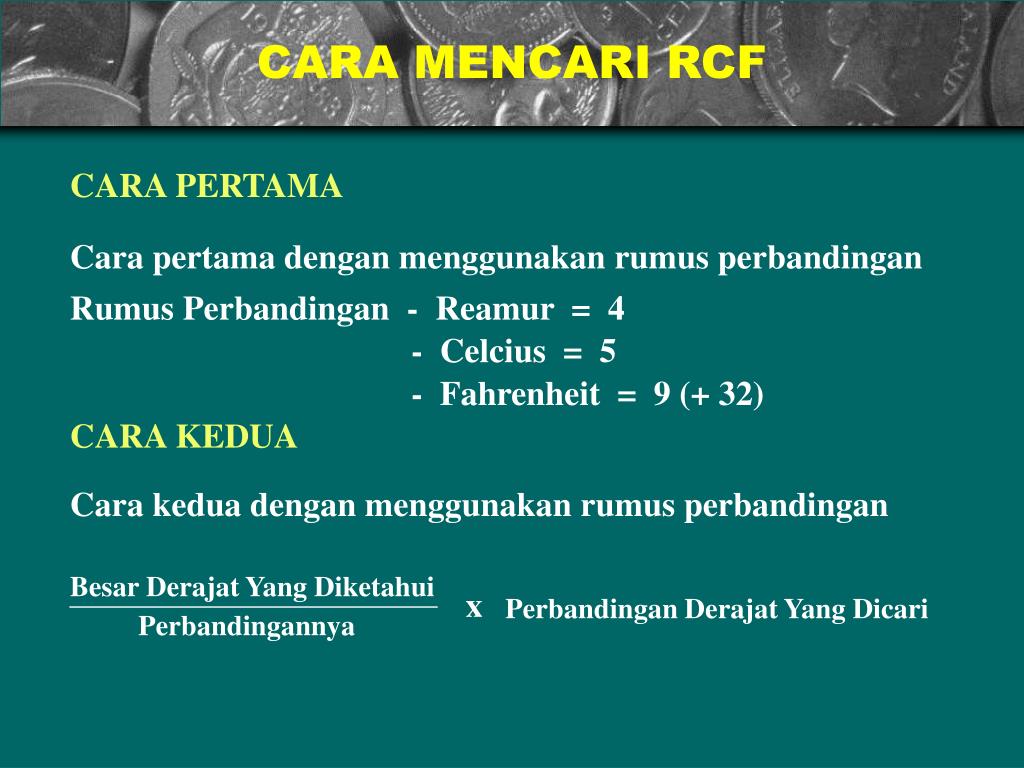 CARA MENCARI RCF

CARA PERTAMA

Cara pertama dengan menggunakan rumus perbandingan

Rumus Perbandingan - Reamur = 4
- Celcius = 5
- Fahrenheit = 9 (+ 32)

CARA KEDUA

Cara kedua dengan menggunakan rumus perbandingan

$\frac{\text{Besar Derajat Yang Diketahui}}{\text{Perbandingannya}}$ x Perbandingan Derajat Yang Dicari